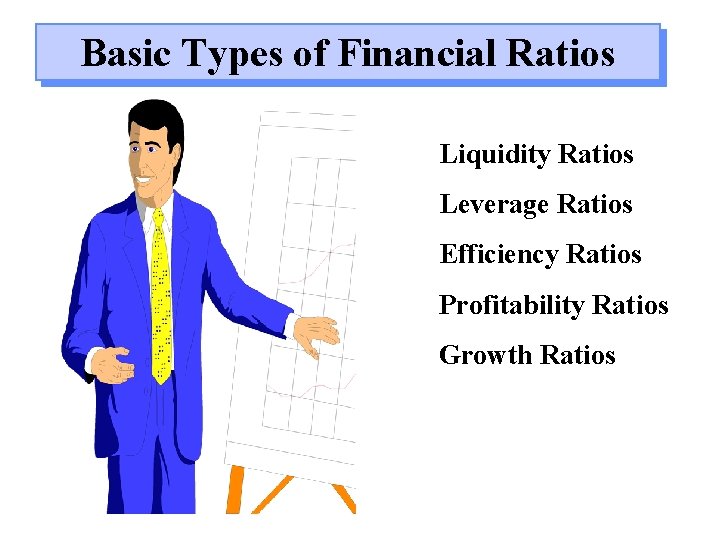 Basic Types of Financial Ratios

Liquidity Ratios

Leverage Ratios

Efficiency Ratios

Profitability Ratios

Growth Ratios